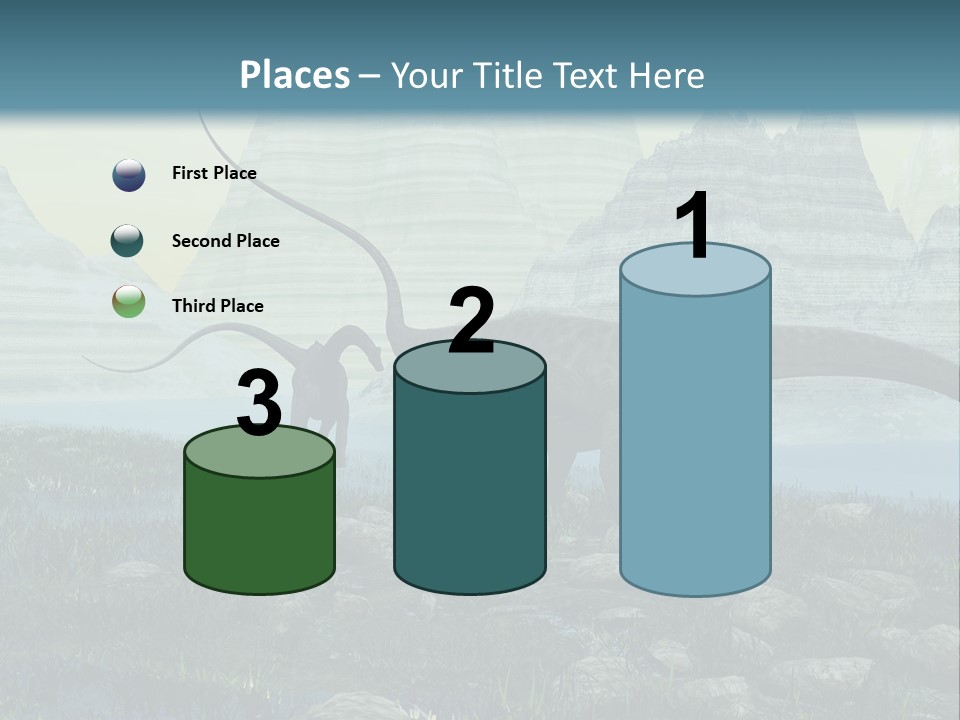 Places – Your Title Text Here

First Place

Second Place

Third Place

3

2

1